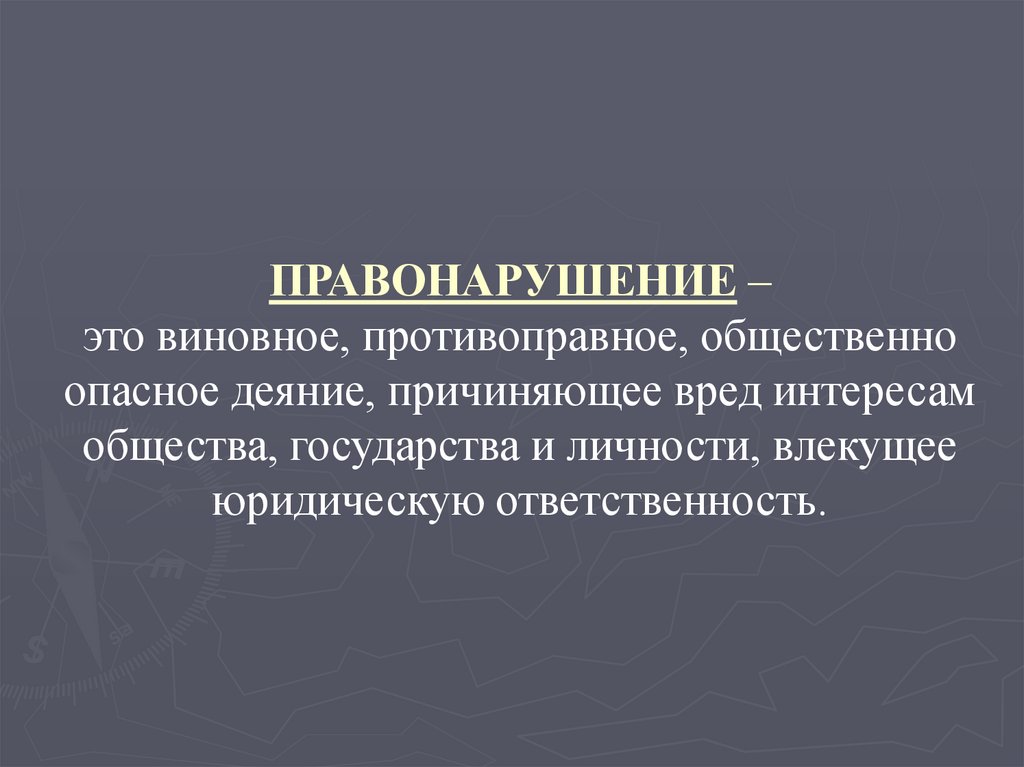 ПРАВОНАРУШЕНИЕ –
это виновное, противоправное, общественно опасное деяние, причиняющее вред интересам общества, государства и личности, влекущее юридическую ответственность.